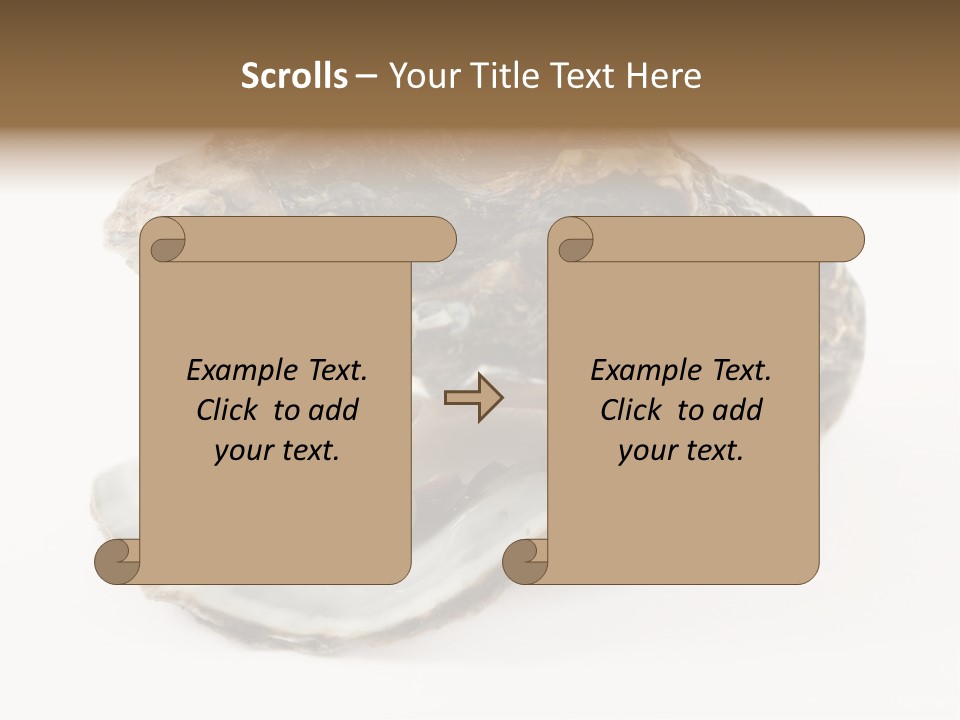 Scrolls – Your Title Text Here

Example Text. Click to add your text.

Example Text. Click to add your text.